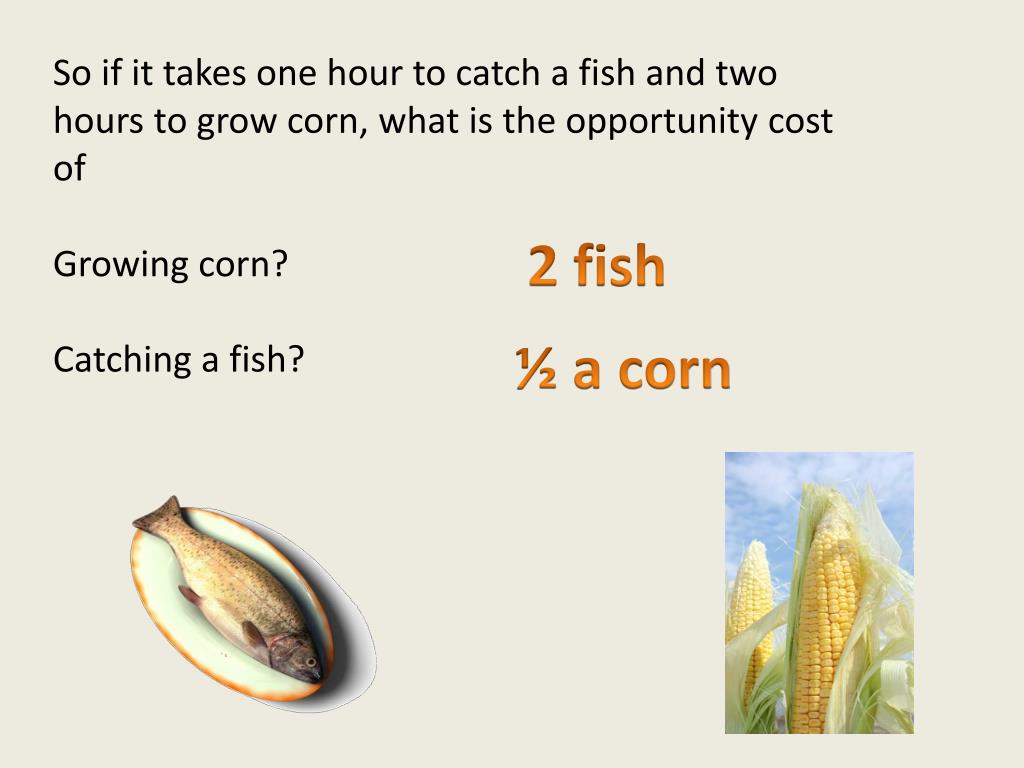 So if it takes one hour to catch a fish and two hours to grow corn, what is the opportunity cost of

Growing corn?

2 fish

Catching a fish?

½ a corn